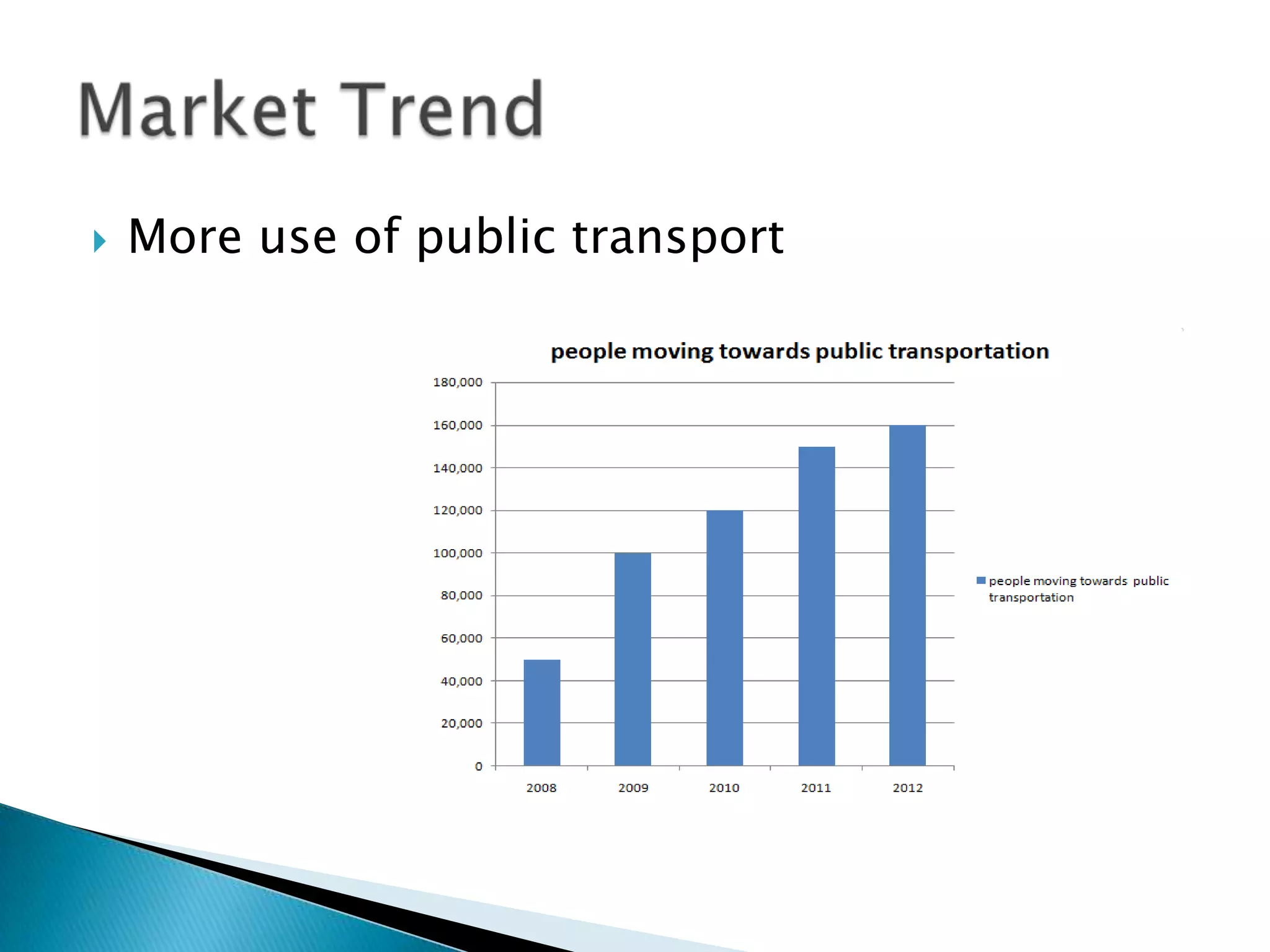 Market Trend

More use of public transport

people moving towards public transportation

180,000
160,000
140,000
120,000
100,000
80,000
60,000
40,000
20,000
0

2008
2009
2010
2011
2012

people moving towards public transportation